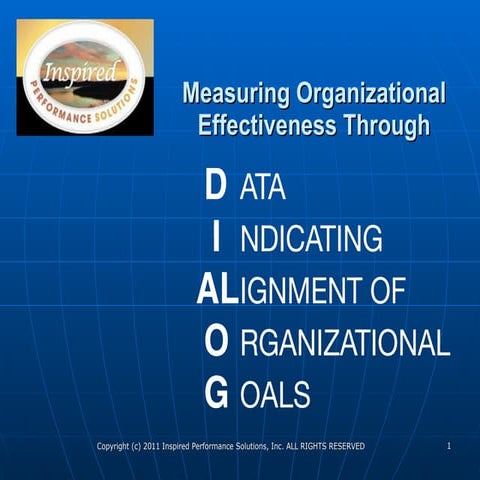 Inspired
PERFORMANCE SOLUTIONS

Measuring Organizational Effectiveness Through

D ATA
I NDICATING
ALIGNMENT OF
O RGANIZATIONAL
G OALS

Copyright (c) 2011 Inspired Performance Solutions, Inc. ALL RIGHTS RESERVED

1